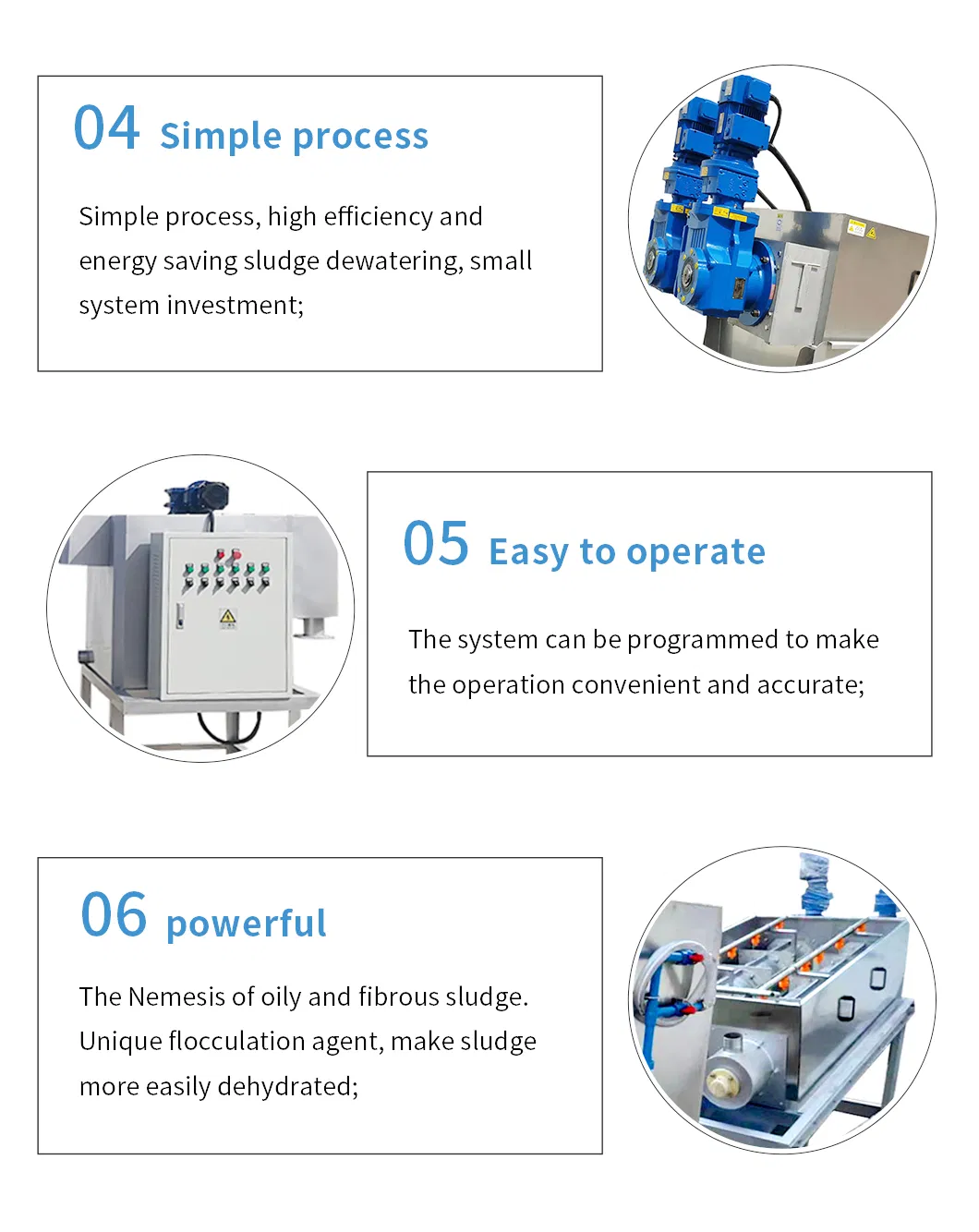 04 Simple process

Simple process, high efficiency and energy saving sludge dewatering, small system investment;

05 Easy to operate

The system can be programmed to make the operation convenient and accurate;

06 powerful

The Nemesis of oily and fibrous sludge. Unique flocculation agent, make sludge more easily dehydrated;